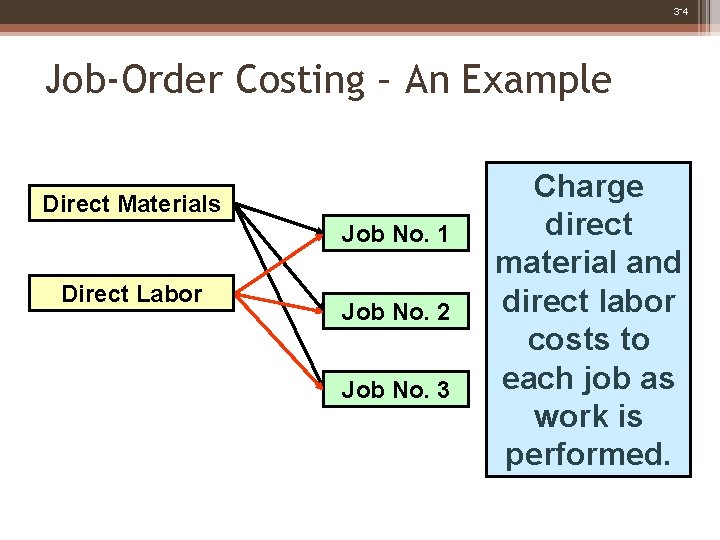 3-4

Job-Order Costing – An Example

Direct Materials

Direct Labor

Job No. 1

Job No. 2

Job No. 3

Charge direct material and direct labor costs to each job as work is performed.